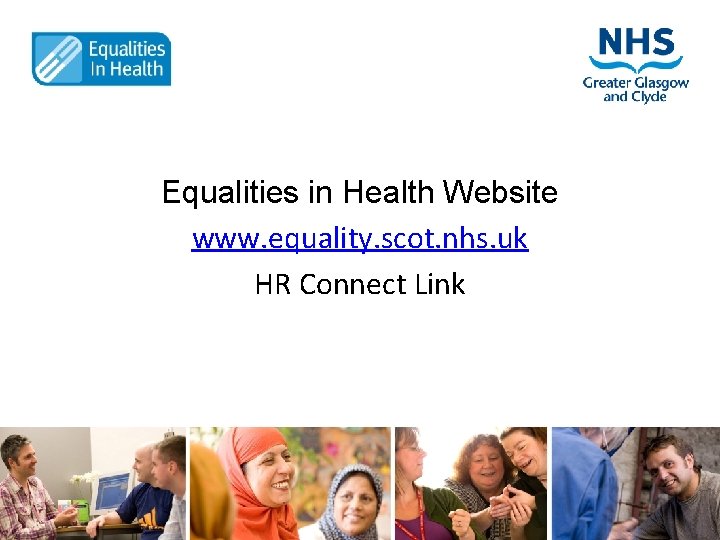 Equalities In Health

NHS
Greater Glasgow and Clyde

Equalities in Health Website

www.equality.scot.nhs.uk

HR Connect Link